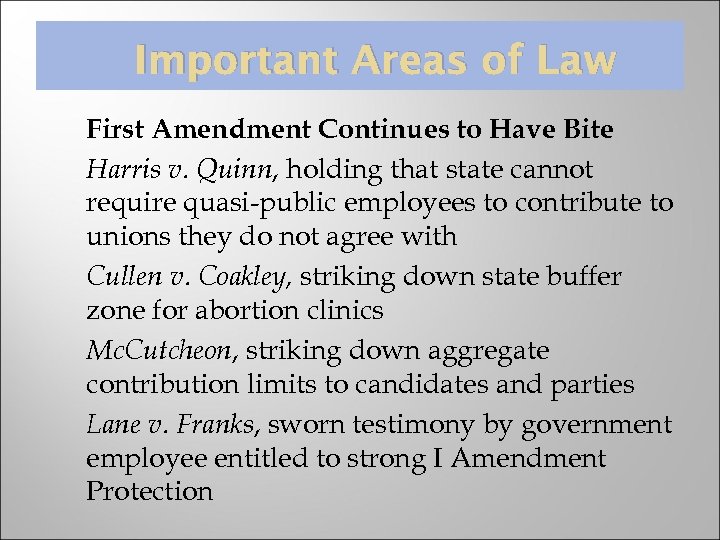 Important Areas of Law

First Amendment Continues to Have Bite

Harris v. Quinn, holding that state cannot require quasi-public employees to contribute to unions they do not agree with

Cullen v. Coakley, striking down state buffer zone for abortion clinics

McCutcheon, striking down aggregate contribution limits to candidates and parties

Lane v. Franks, sworn testimony by government employee entitled to strong I Amendment Protection